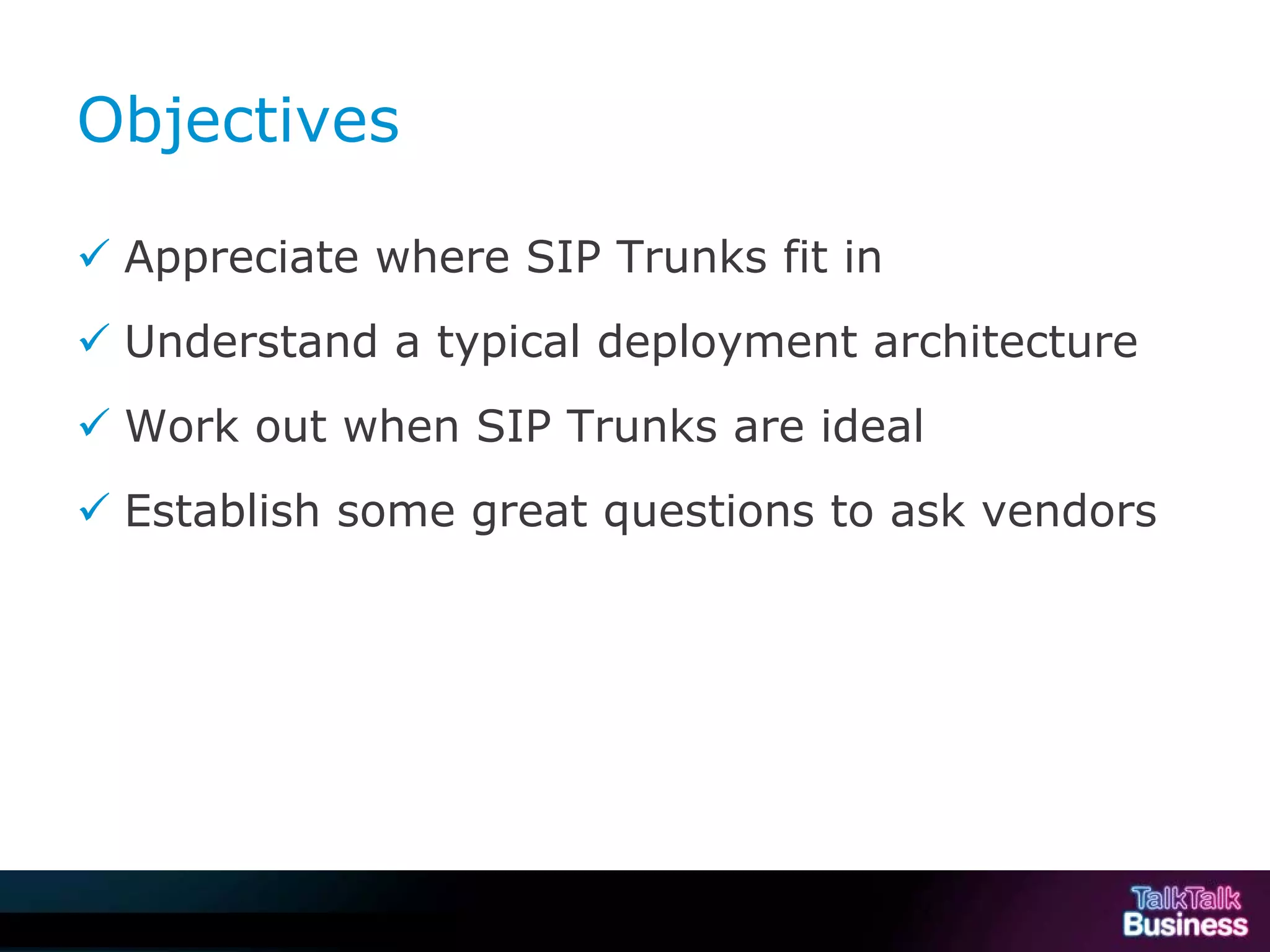 Objectives

✓ Appreciate where SIP Trunks fit in

✓ Understand a typical deployment architecture

✓ Work out when SIP Trunks are ideal

✓ Establish some great questions to ask vendors

TalkTalk Business